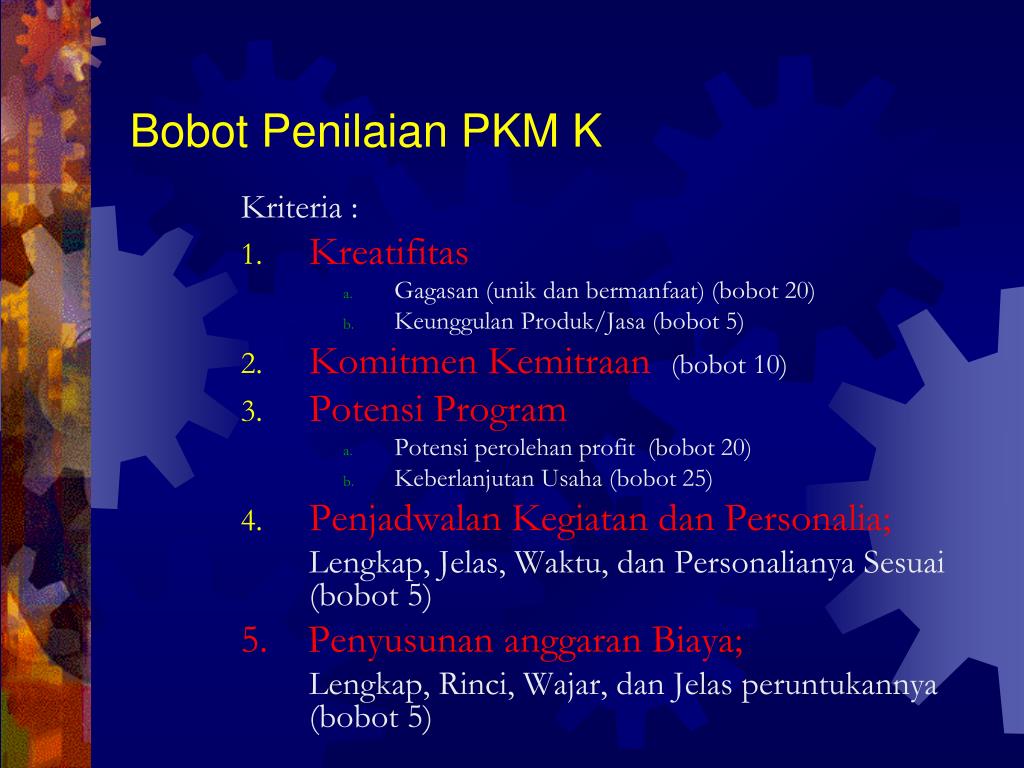 Bobot Penilaian PKM K

Kriteria :

1. Kreatifitas
a. Gagasan (unik dan bermanfaat) (bobot 20)
b. Keunggulan Produk/Jasa (bobot 5)

2. Komitmen Kemitraan (bobot 10)

3. Potensi Program
a. Potensi perolehan profit (bobot 20)
b. Keberlanjutan Usaha (bobot 25)

4. Penjadwalan Kegiatan dan Personalia;
Lengkap, Jelas, Waktu, dan Personalianya Sesuai (bobot 5)

5. Penyusunan anggaran Biaya;
Lengkap, Rinci, Wajar, dan Jelas peruntukannya (bobot 5)